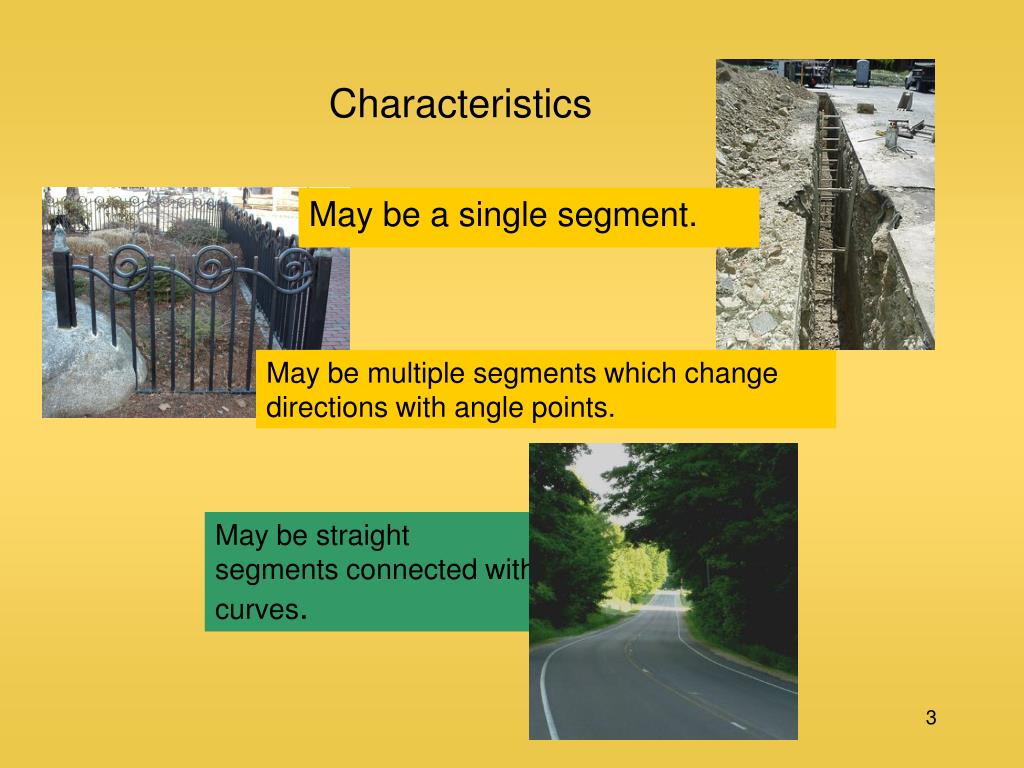 Characteristics

May be a single segment.

May be multiple segments which change directions with angle points.

May be straight segments connected with curves.

3